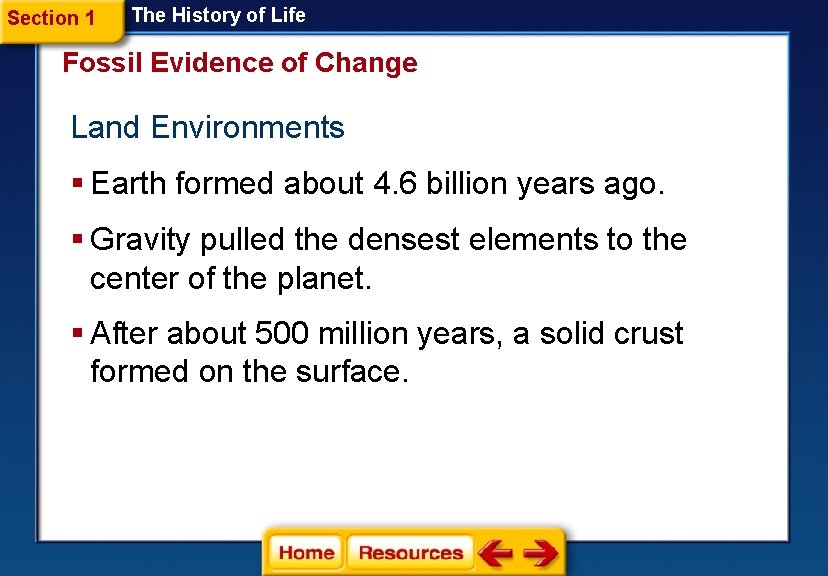 Section 1 The History of Life

Fossil Evidence of Change

Land Environments

▪ Earth formed about 4.6 billion years ago.

▪ Gravity pulled the densest elements to the center of the planet.

▪ After about 500 million years, a solid crust formed on the surface.

Home Resources